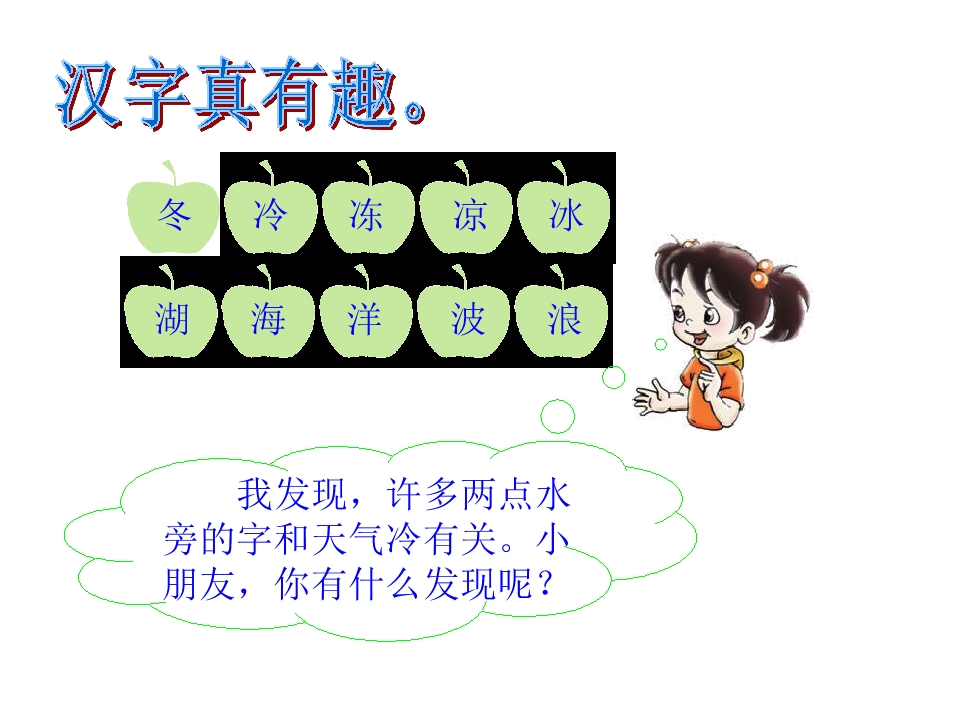 汉字真有趣。

冬 冷 冻 凉 冰

湖 海 洋 波 浪

我发现，许多两点水旁的字和天气冷有关。小朋友，你有什么发现呢？